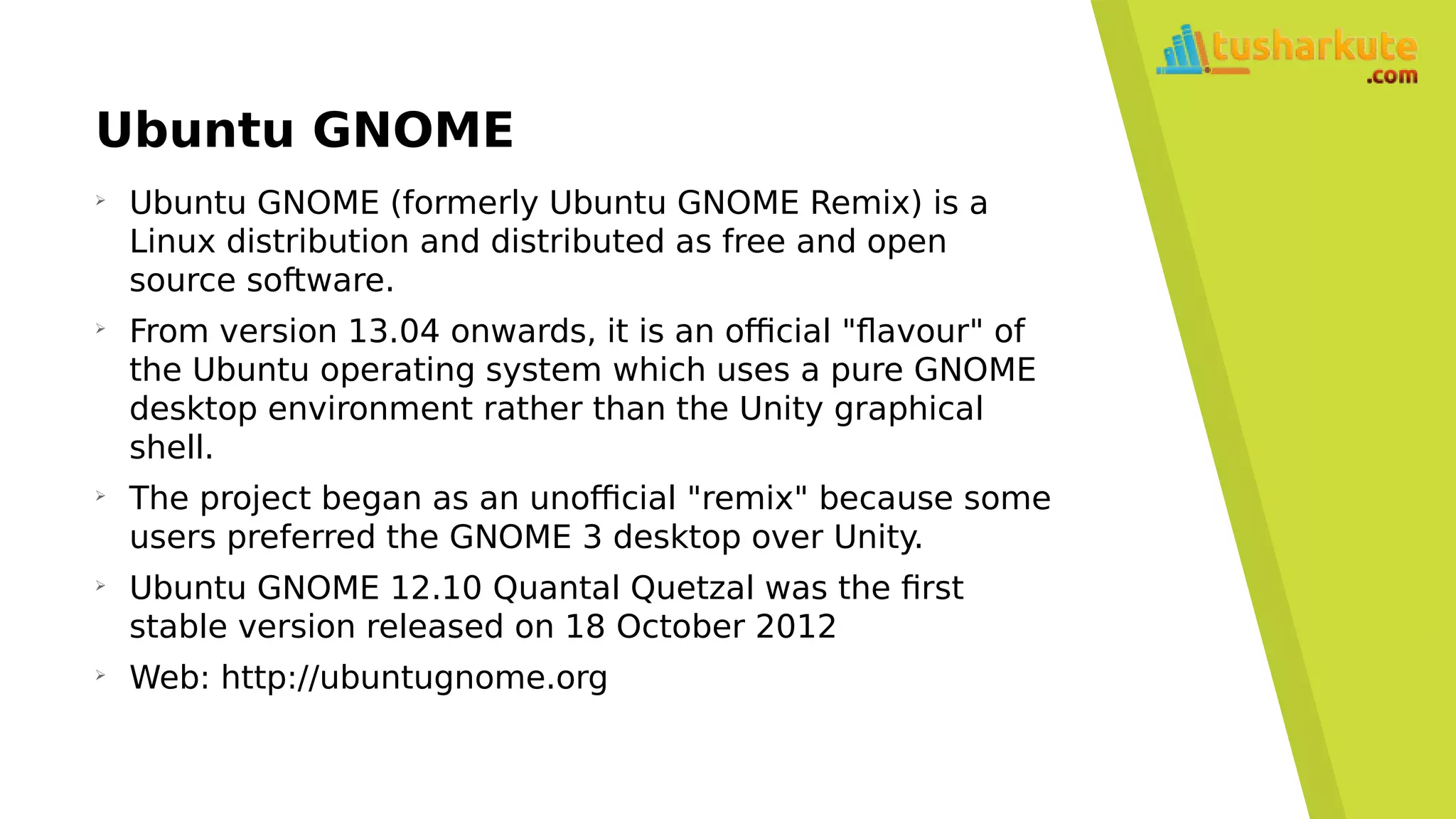 tusharkute
.com

Ubuntu GNOME

➢ Ubuntu GNOME (formerly Ubuntu GNOME Remix) is a Linux distribution and distributed as free and open source software.

➢ From version 13.04 onwards, it is an official "flavour" of the Ubuntu operating system which uses a pure GNOME desktop environment rather than the Unity graphical shell.

➢ The project began as an unofficial "remix" because some users preferred the GNOME 3 desktop over Unity.

➢ Ubuntu GNOME 12.10 Quantal Quetzal was the first stable version released on 18 October 2012

➢ Web: http://ubuntugnome.org